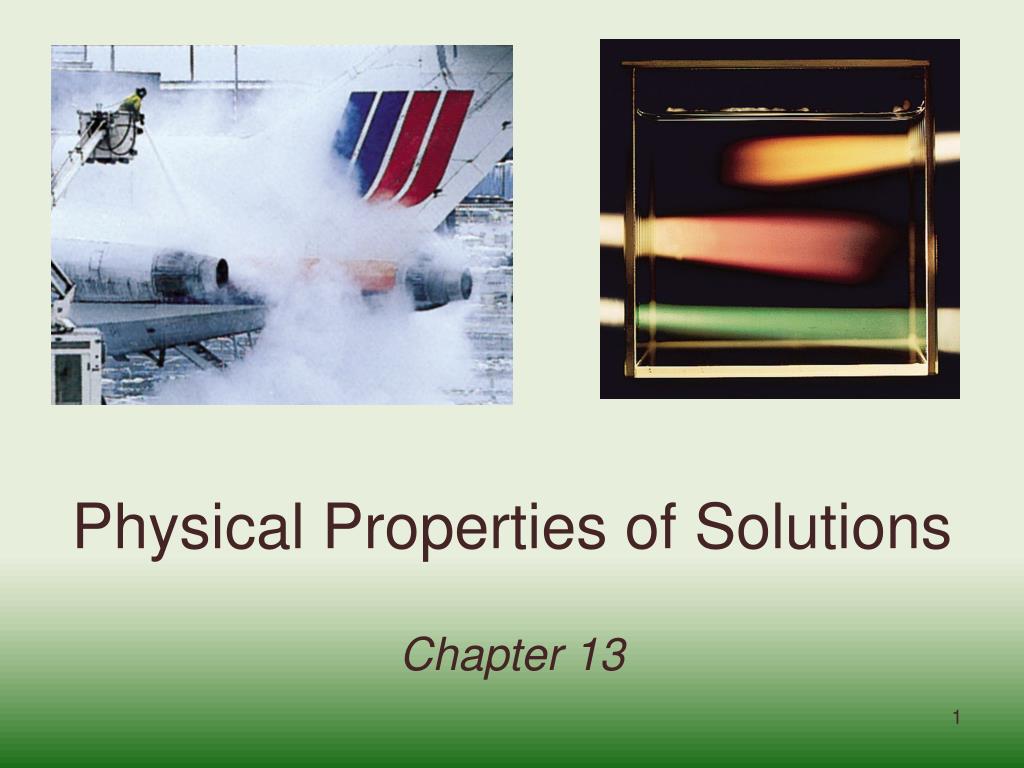 Physical Properties of Solutions

Chapter 13

1